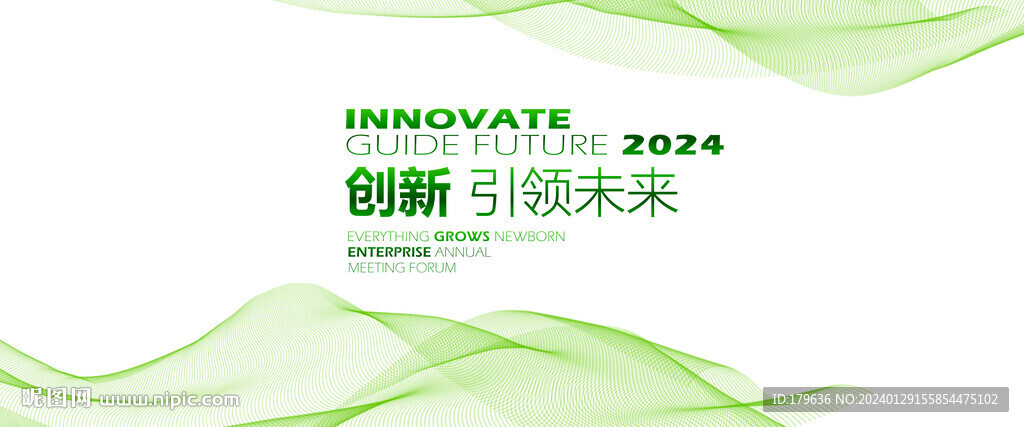 INNOVATE
GUIDE FUTURE 2024
创新 引领未来
EVERYTHING GROWS NEWBORN
ENTERPRISE ANNUAL
MEETING FORUM

昵图网 www.nipic.com
ID:179636 NO:20240129155854475102